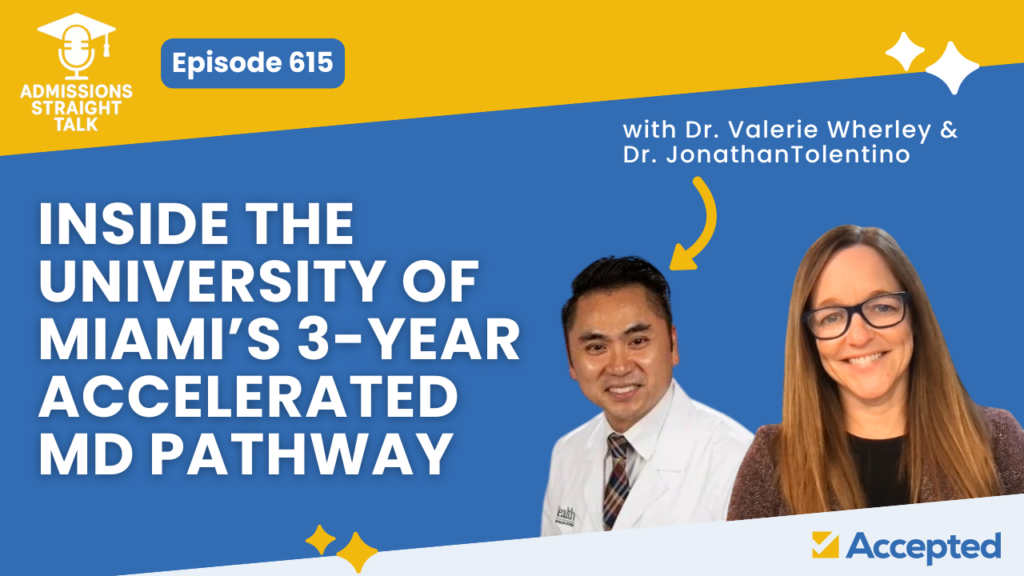 ADMISSIONS STRAIGHT TALK

Episode 615

with Dr. Valerie Wherley & Dr. JonathanTolentino

INSIDE THE UNIVERSITY OF MIAMI'S 3-YEAR ACCELERATED MD PATHWAY

Accepted